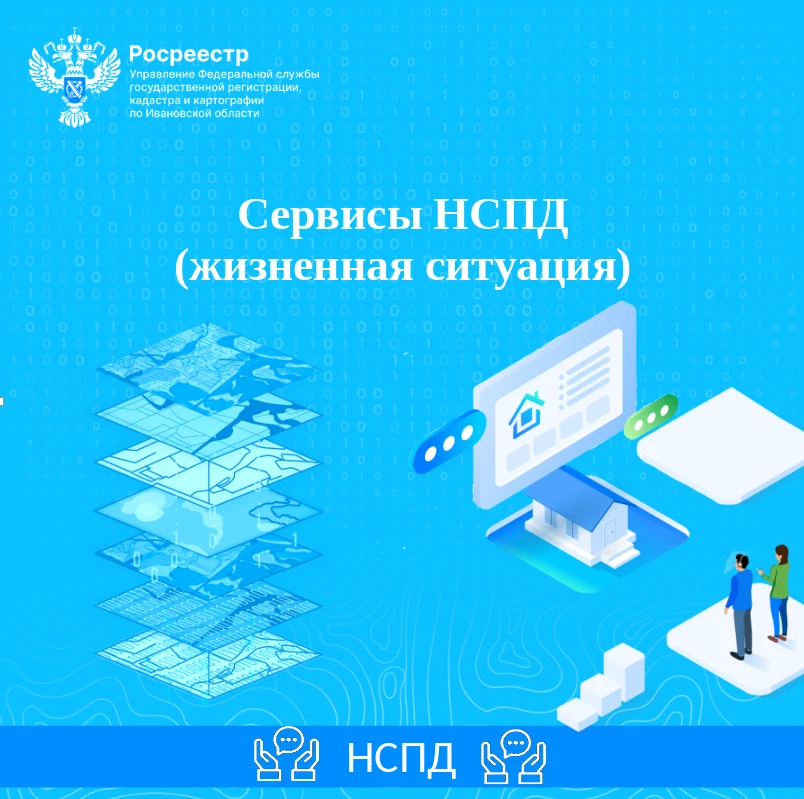 Росреестр
Управление Федеральной службы государственной регистрации, кадастра и картографии по Ивановской области

Сервисы НСПД (жизненная ситуация)

НСПД